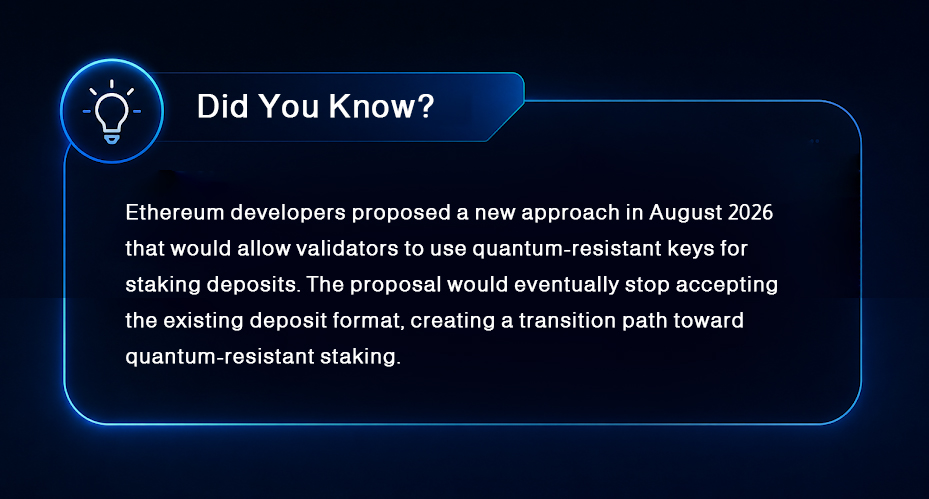 Did You Know?

Ethereum developers proposed a new approach in August 2026 that would allow validators to use quantum-resistant keys for staking deposits. The proposal would eventually stop accepting the existing deposit format, creating a transition path toward quantum-resistant staking.